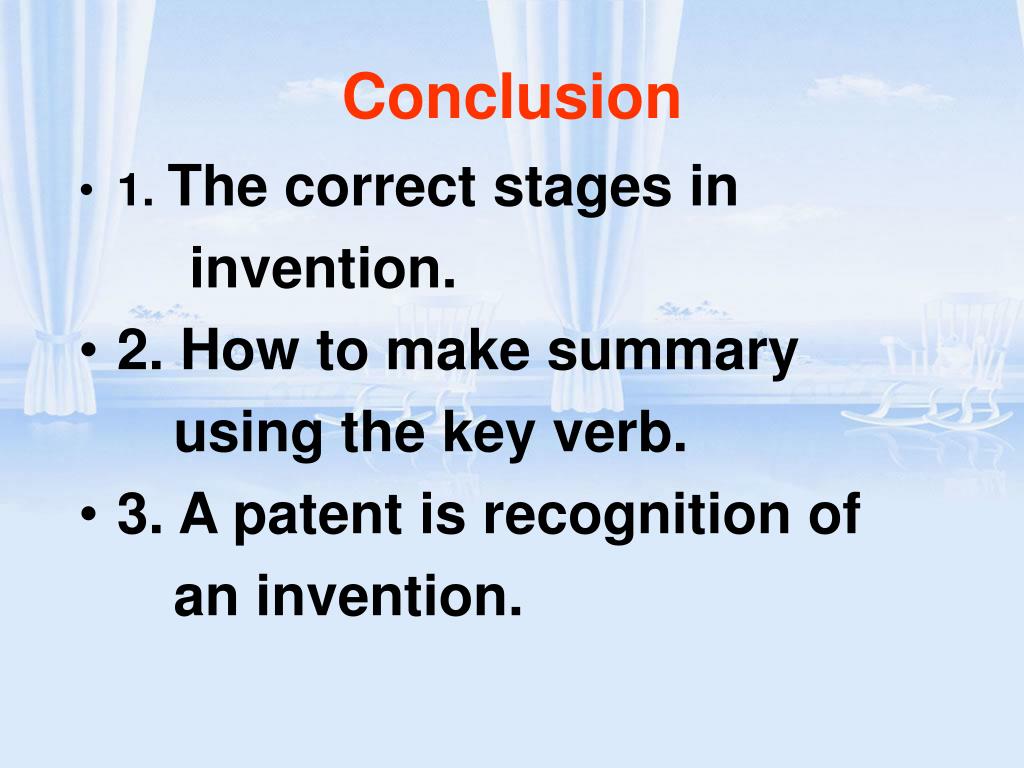 Conclusion

• 1. The correct stages in invention.

• 2. How to make summary using the key verb.

• 3. A patent is recognition of an invention.